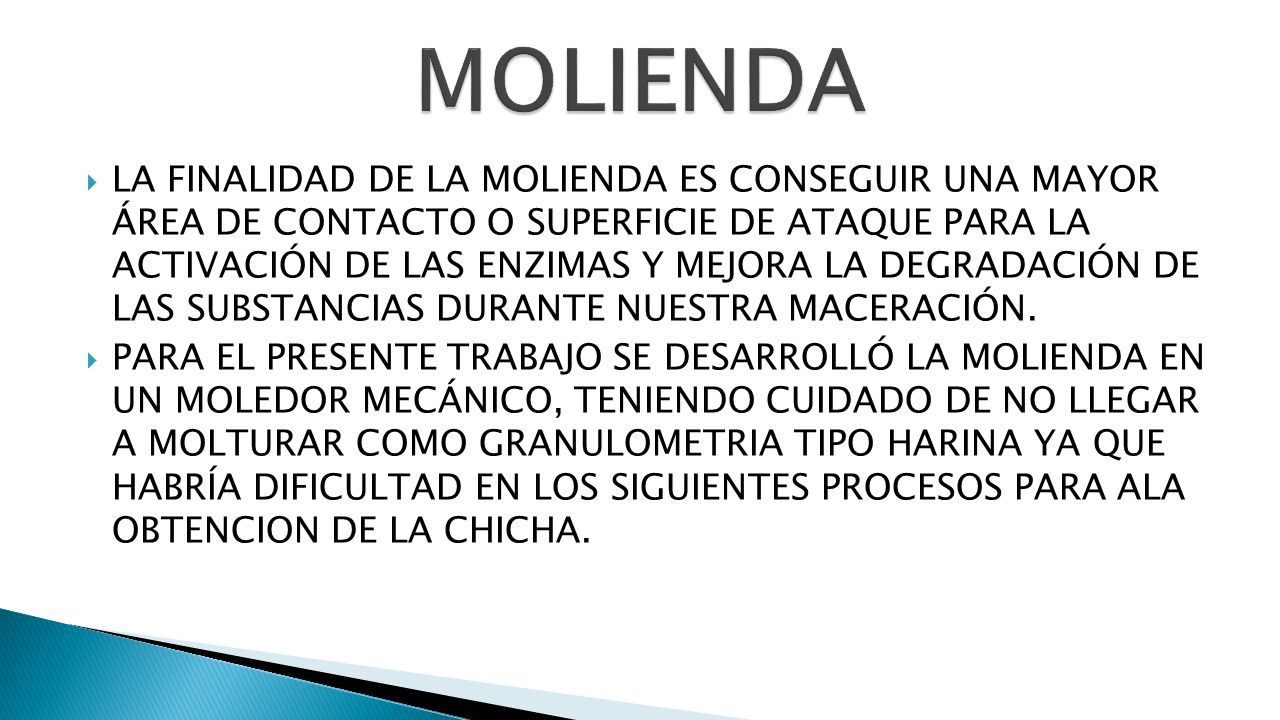 MOLIENDA

LA FINALIDAD DE LA MOLIENDA ES CONSEGUIR UNA MAYOR ÁREA DE CONTACTO O SUPERFICIE DE ATAQUE PARA LA ACTIVACIÓN DE LAS ENZIMAS Y MEJORA LA DEGRADACIÓN DE LAS SUBSTANCIAS DURANTE NUESTRA MACERACIÓN.

PARA EL PRESENTE TRABAJO SE DESARROLLÓ LA MOLIENDA EN UN MOLEDOR MECÁNICO, TENIENDO CUIDADO DE NO LLEGAR A MOLTURAR COMO GRANULOMETRIA TIPO HARINA YA QUE HABRÍA DIFICULTAD EN LOS SIGUIENTES PROCESOS PARA ALA OBTENCION DE LA CHICHA.